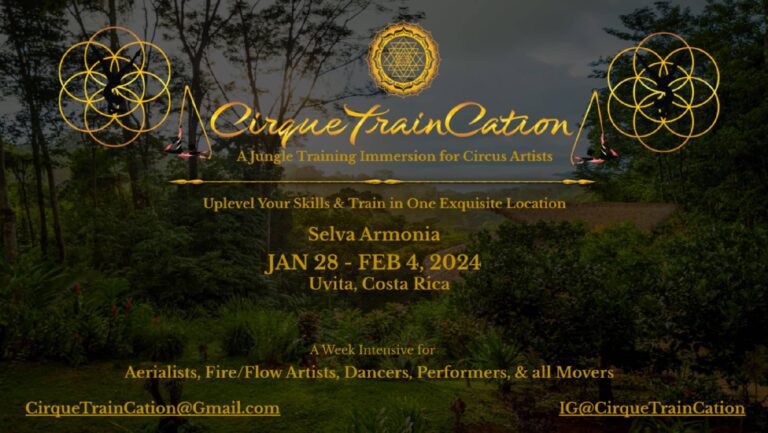 CirqueTrainCation
A Jungle Training Immersion for Circus Artists

Uplevel Your Skills & Train in One Exquisite Location

Selva Armonia
JAN 28 - FEB 4, 2024
Uvita, Costa Rica

A Week Intensive for
Aerialists, Fire/Flow Artists, Dancers, Performers, & all Movers

CirqueTrainCation@Gmail.com

IG@CirqueTrainCation